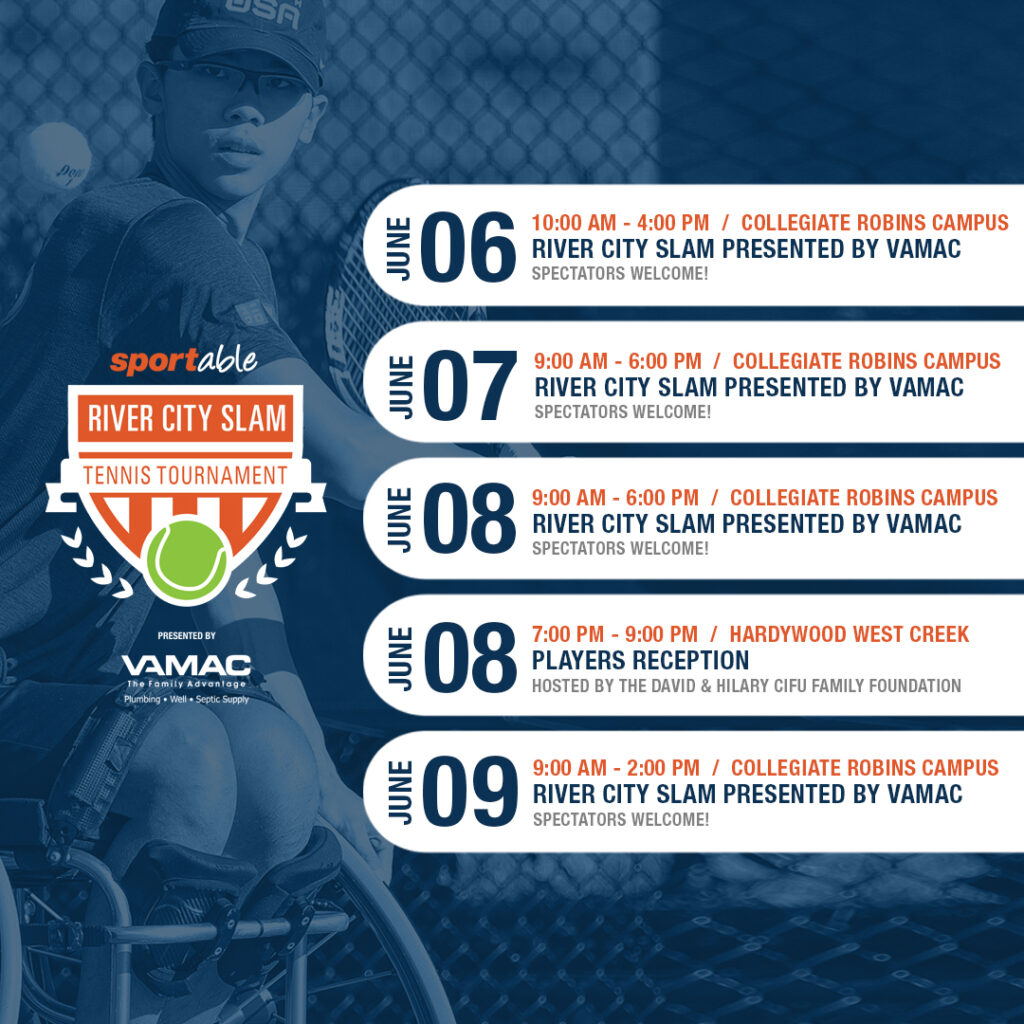 USA

sportable

RIVER CITY SLAM

TENNIS TOURNAMENT

PRESENTED BY

VAMAC
The Family Advantage
Plumbing • Well • Septic Supply

JUNE 06
10:00 AM - 4:00 PM / COLLEGIATE ROBINS CAMPUS
RIVER CITY SLAM PRESENTED BY VAMAC
SPECTATORS WELCOME!

JUNE 07
9:00 AM - 6:00 PM / COLLEGIATE ROBINS CAMPUS
RIVER CITY SLAM PRESENTED BY VAMAC
SPECTATORS WELCOME!

JUNE 08
9:00 AM - 6:00 PM / COLLEGIATE ROBINS CAMPUS
RIVER CITY SLAM PRESENTED BY VAMAC
SPECTATORS WELCOME!

JUNE 08
7:00 PM - 9:00 PM / HARDYWOOD WEST CREEK
PLAYERS RECEPTION
HOSTED BY THE DAVID & HILARY CIFU FAMILY FOUNDATION

JUNE 09
9:00 AM - 2:00 PM / COLLEGIATE ROBINS CAMPUS
RIVER CITY SLAM PRESENTED BY VAMAC
SPECTATORS WELCOME!